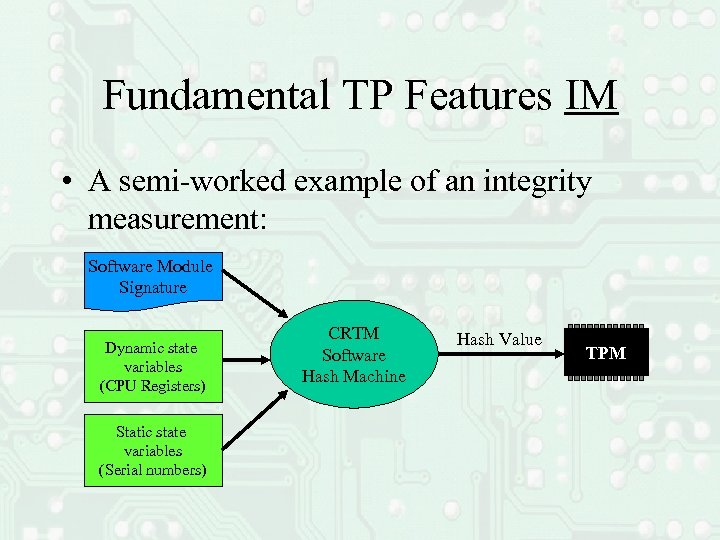 Fundamental TP Features IM

• A semi-worked example of an integrity measurement:

Software Module Signature

Dynamic state variables (CPU Registers)

Static state variables (Serial numbers)

CRTM Software Hash Machine

Hash Value

TPM